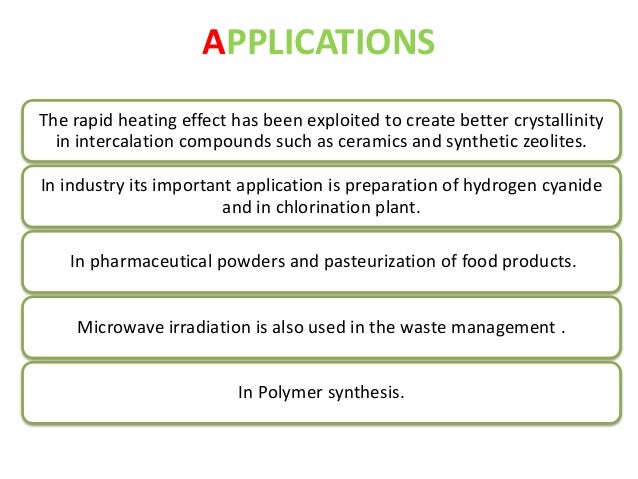 APPLICATIONS

The rapid heating effect has been exploited to create better crystallinity in intercalation compounds such as ceramics and synthetic zeolites.

In industry its important application is preparation of hydrogen cyanide and in chlorination plant.

In pharmaceutical powders and pasteurization of food products.

Microwave irradiation is also used in the waste management .

In Polymer synthesis.